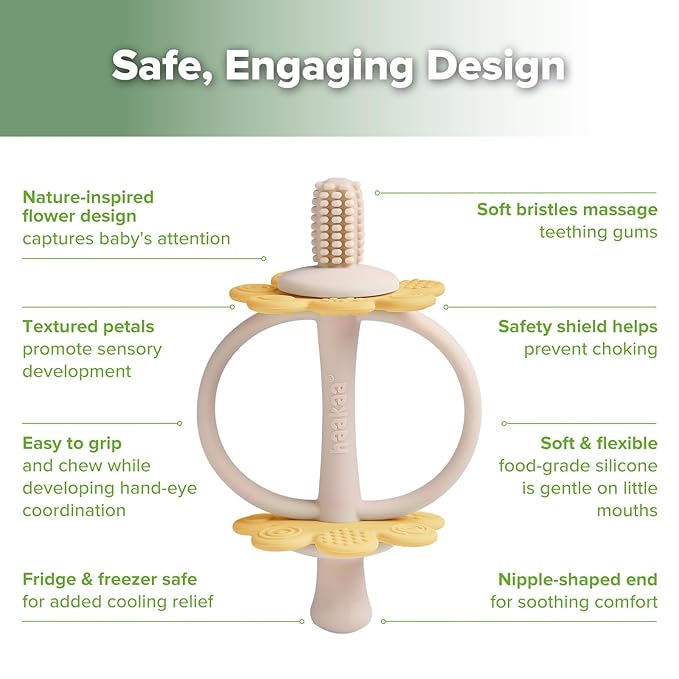 Safe, Engaging Design

Nature-inspired flower design captures baby's attention

Textured petals promote sensory development

Easy to grip and chew while developing hand-eye coordination

Fridge & freezer safe for added cooling relief

Soft bristles massage teething gums

Safety shield helps prevent choking

Soft & flexible food-grade silicone is gentle on little mouths

Nipple-shaped end for soothing comfort

haakaa